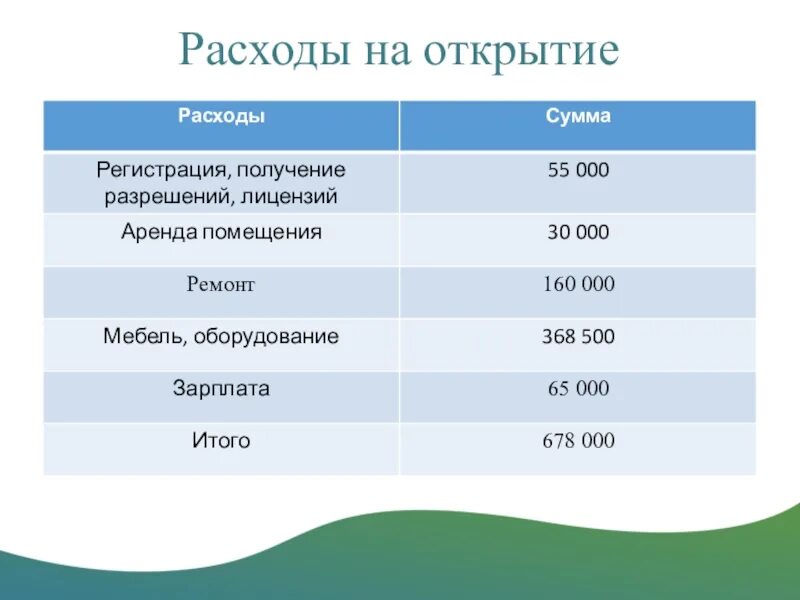 Расходы на открытие

| Расходы | Сумма |
|---|---|
| Регистрация, получение разрешений, лицензий | 55 000 |
| Аренда помещения | 30 000 |
| Ремонт | 160 000 |
| Мебель, оборудование | 368 500 |
| Зарплата | 65 000 |
| Итого | 678 000 |